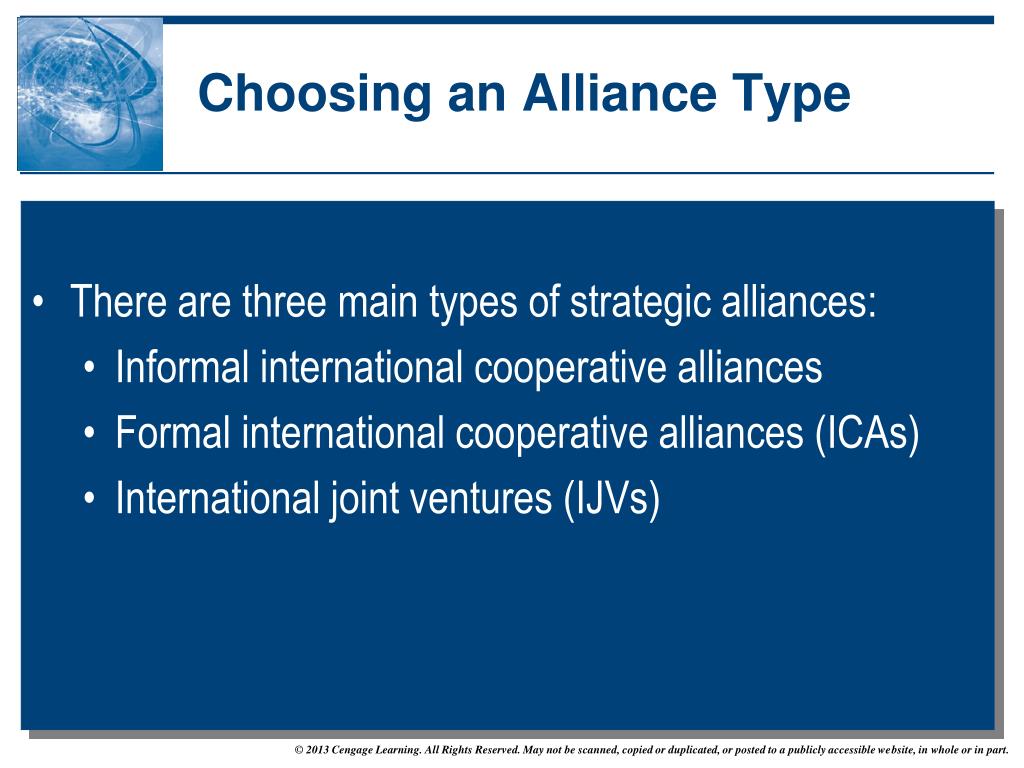 Choosing an Alliance Type

• There are three main types of strategic alliances:
• Informal international cooperative alliances
• Formal international cooperative alliances (ICAs)
• International joint ventures (IJVs)

© 2013 Cengage Learning. All Rights Reserved. May not be scanned, copied or duplicated, or posted to a publicly accessible website, in whole or in part.